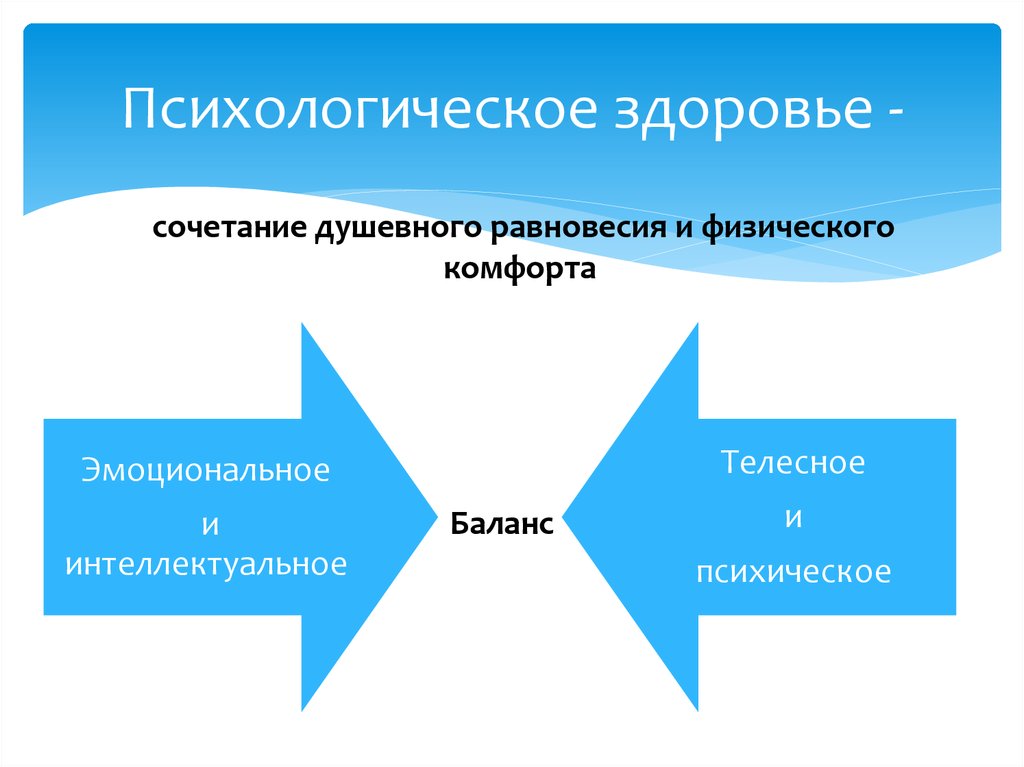 Психологическое здоровье -

сочетание душевного равновесия и физического комфорта

Эмоциональное
и
интеллектуальное

Баланс

Телесное
и
психическое